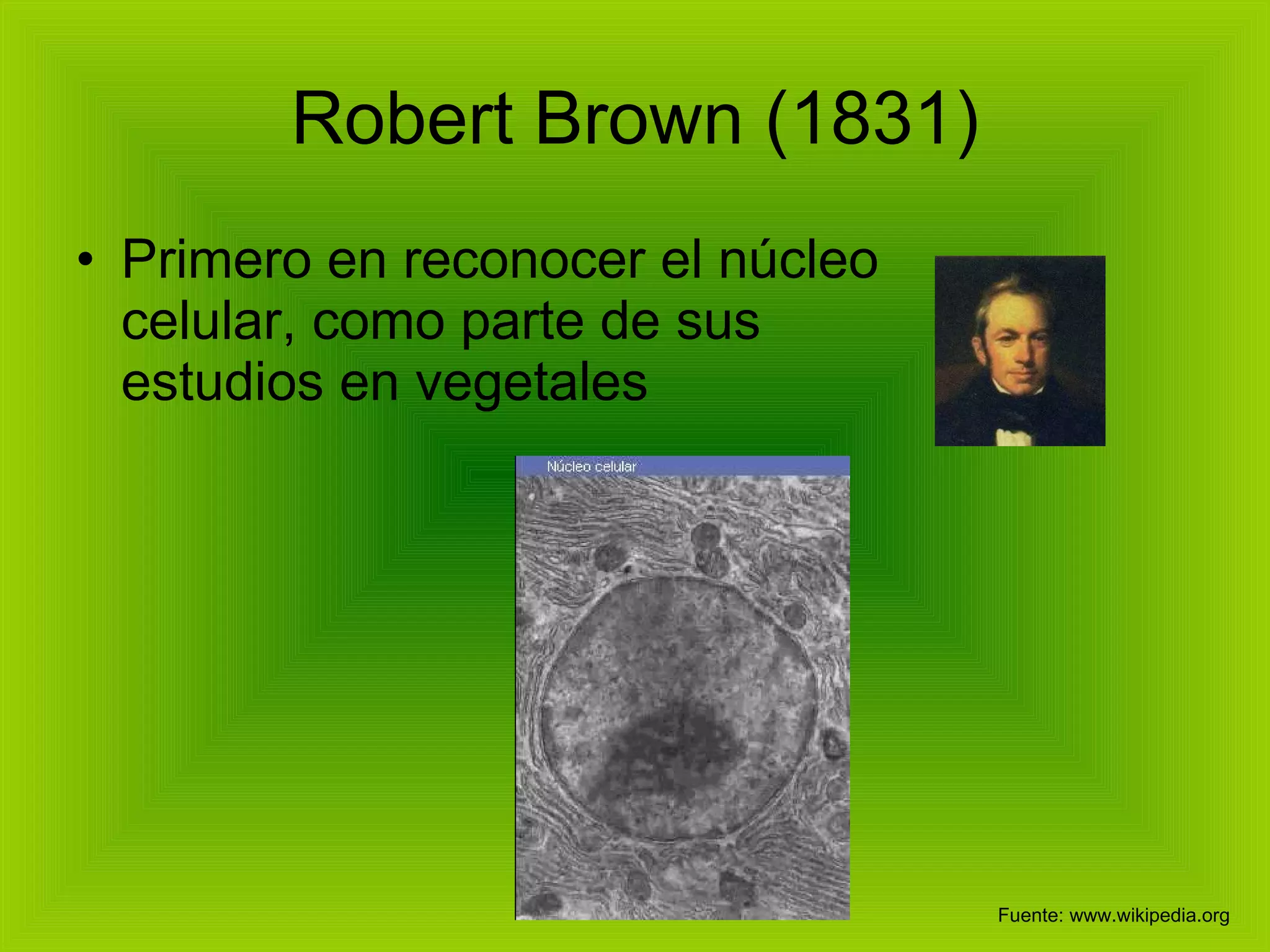 Robert Brown (1831)

• Primero en reconocer el núcleo celular, como parte de sus estudios en vegetales

Núcleo celular

Fuente: www.wikipedia.org